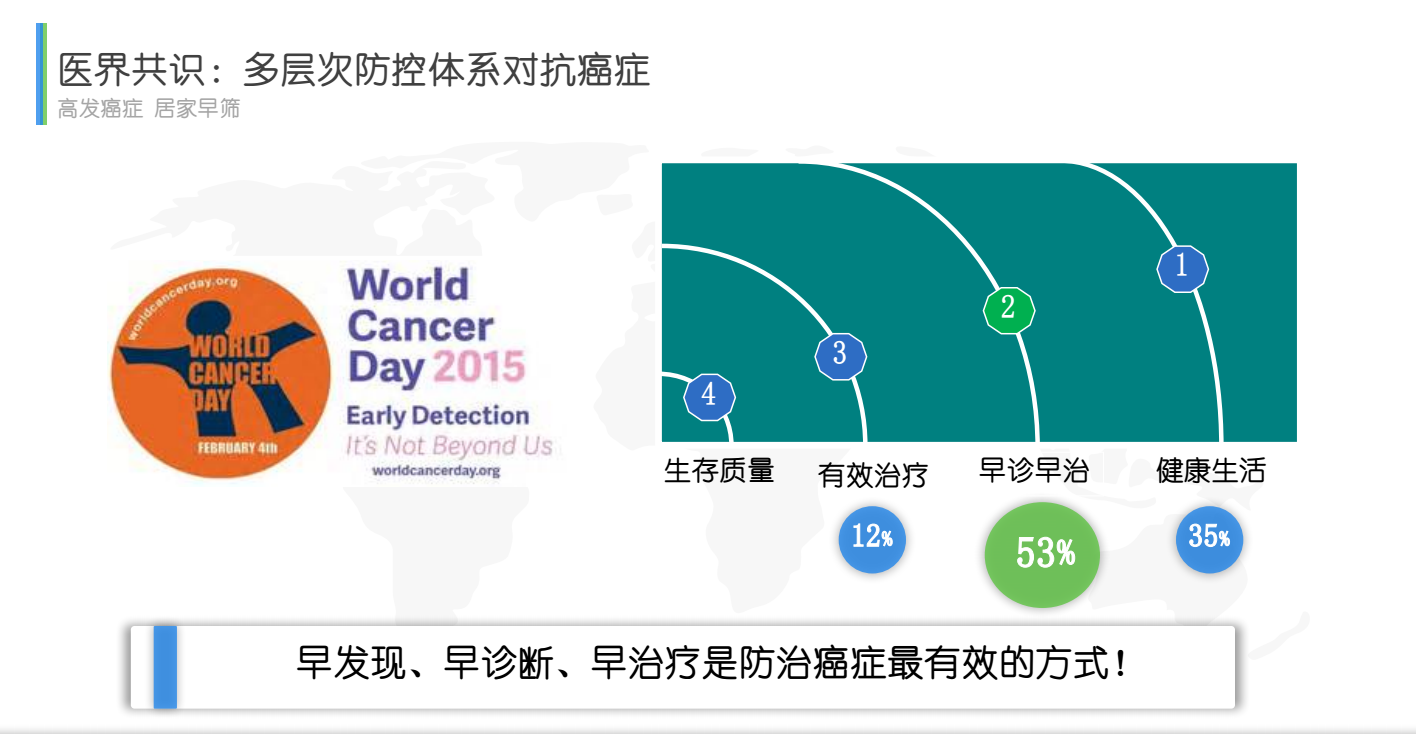 医界共识：多层次防控体系对抗癌症
高发癌症 居家早筛

worldcancerday.org
WORLD CANCER DAY
FEBRUARY 4th

World Cancer Day 2015
Early Detection
It's Not Beyond Us
worldcancerday.org

1
2
3
4

生存质量
有效治疗
早诊早治
健康生活

12%
53%
35%

早发现、早诊断、早治疗是防治癌症最有效的方式！